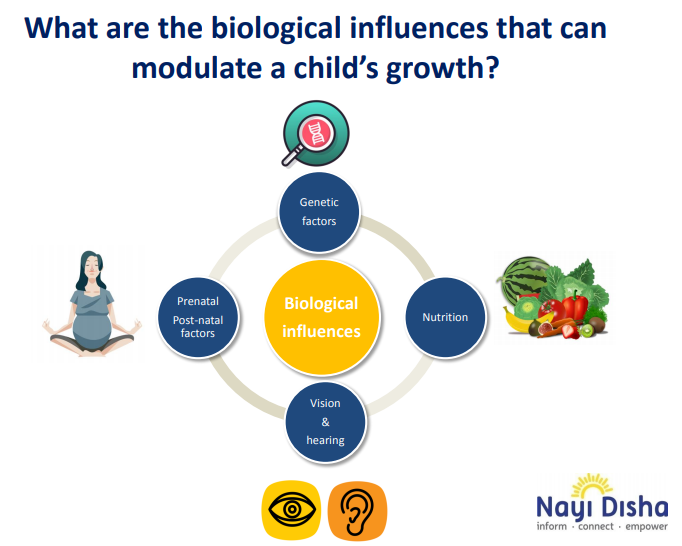 What are the biological influences that can modulate a child's growth?

Genetic factors

Prenatal Post-natal factors

Biological influences

Nutrition

Vision & hearing

Nayi Disha
inform · connect · empower